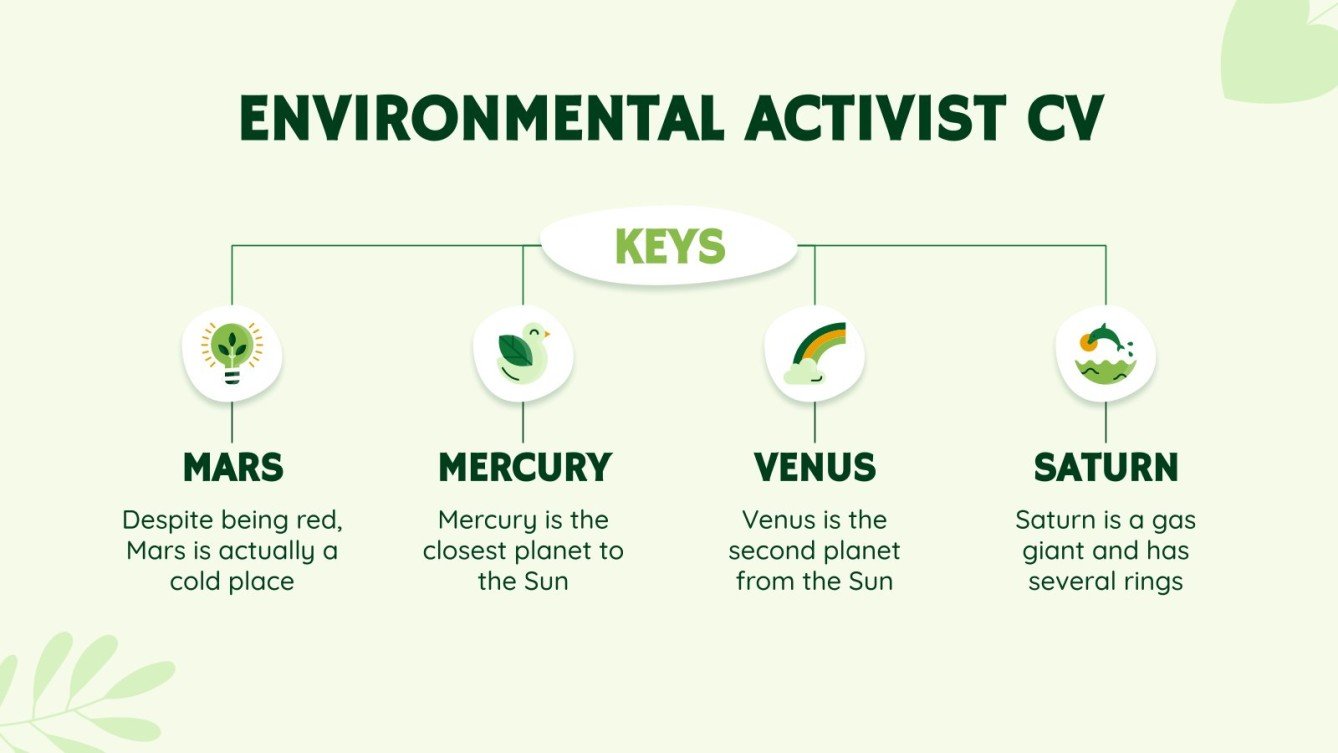 ENVIRONMENTAL ACTIVIST CV

KEYS

MARS
Despite being red, Mars is actually a cold place

MERCURY
Mercury is the closest planet to the Sun

VENUS
Venus is the second planet from the Sun

SATURN
Saturn is a gas giant and has several rings